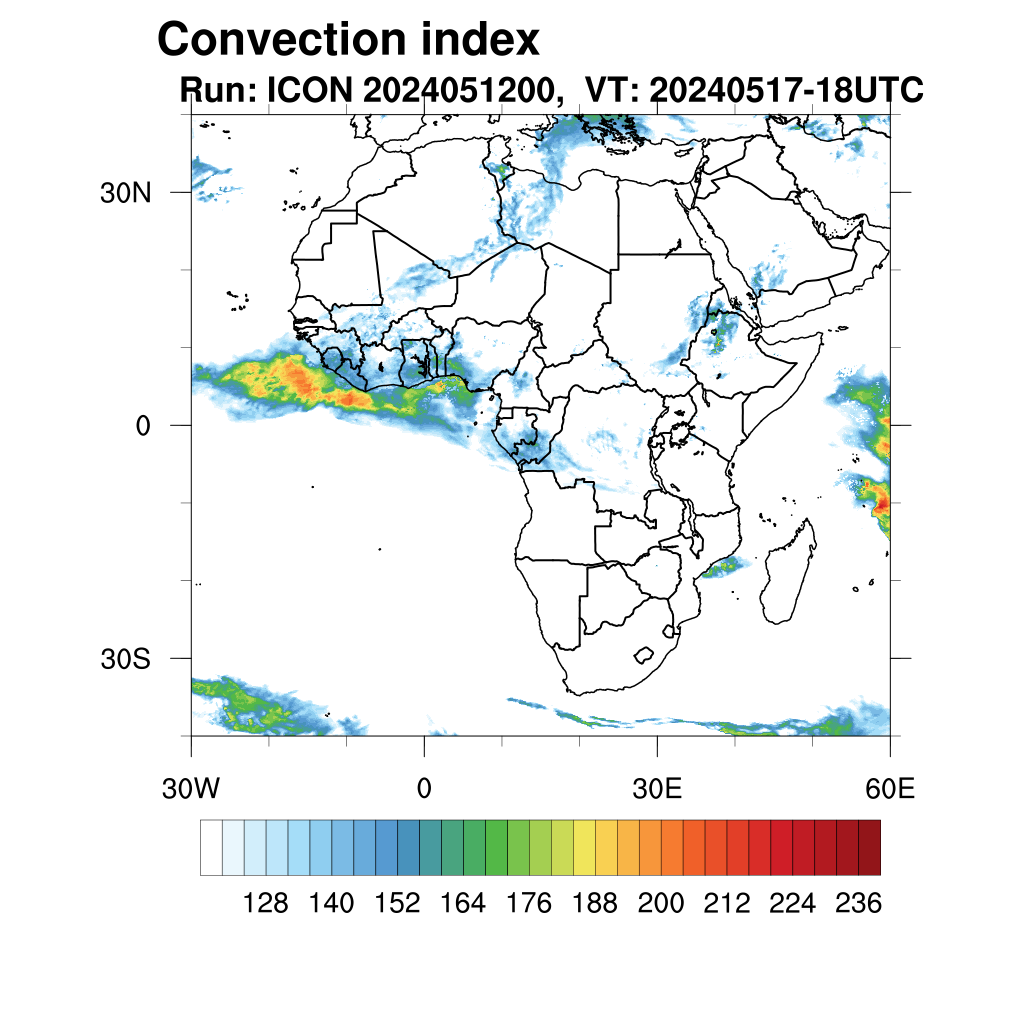 Convection index
Run: ICON 2024051200, VT: 20240517-18UTC

30N
0
30S

30W
0
30E
60E

128 140 152 164 176 188 200 212 224 236